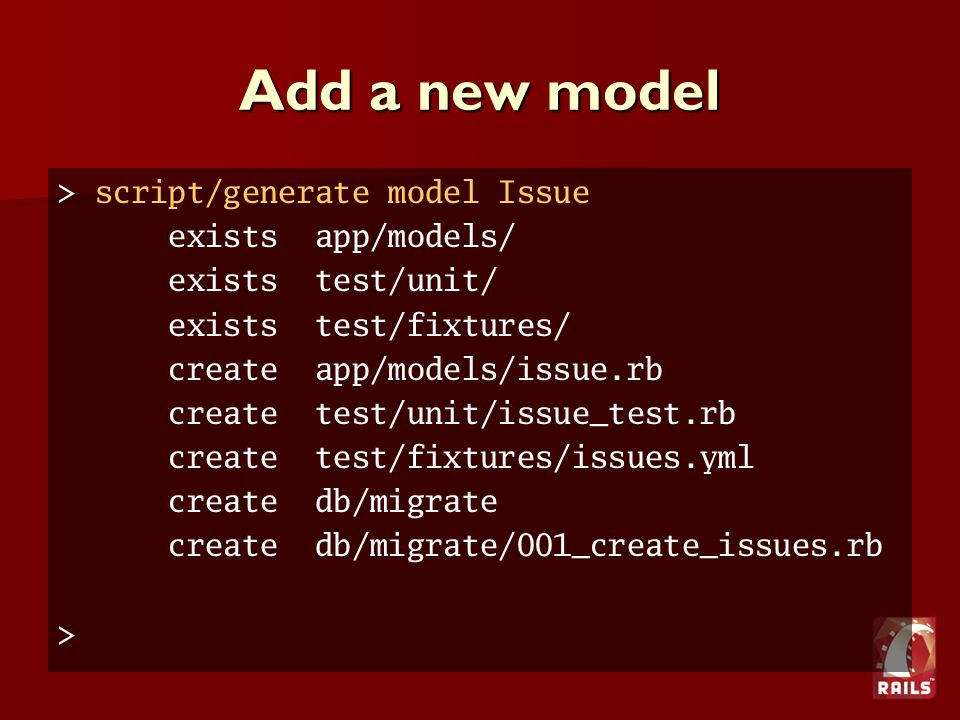 Add a new model

> script/generate model Issue
exists app/models/
exists test/unit/
exists test/fixtures/
create app/models/issue.rb
create test/unit/issue_test.rb
create test/fixtures/issues.yml
create db/migrate
create db/migrate/001_create_issues.rb

>

RAILS